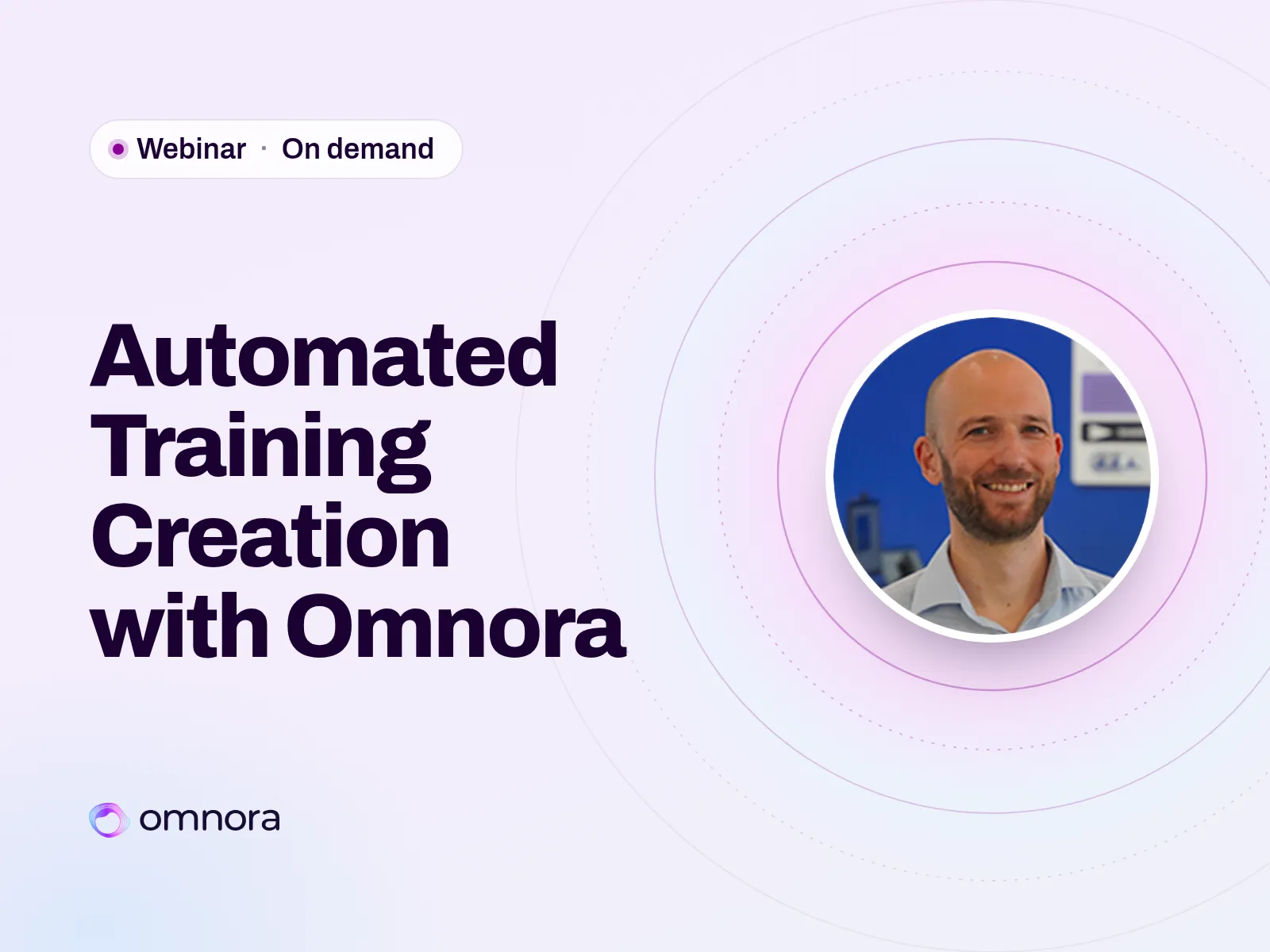 Webinar · On demand

Automated Training Creation with Omnora

omnora